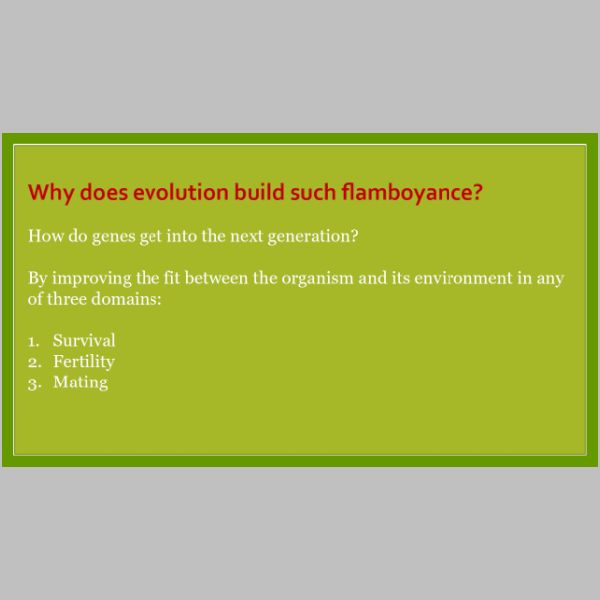 Why does evolution build such flamboyance?

How do genes get into the next generation?

By improving the fit between the organism and its environment in any of three domains:

1. Survival
2. Fertility
3. Mating